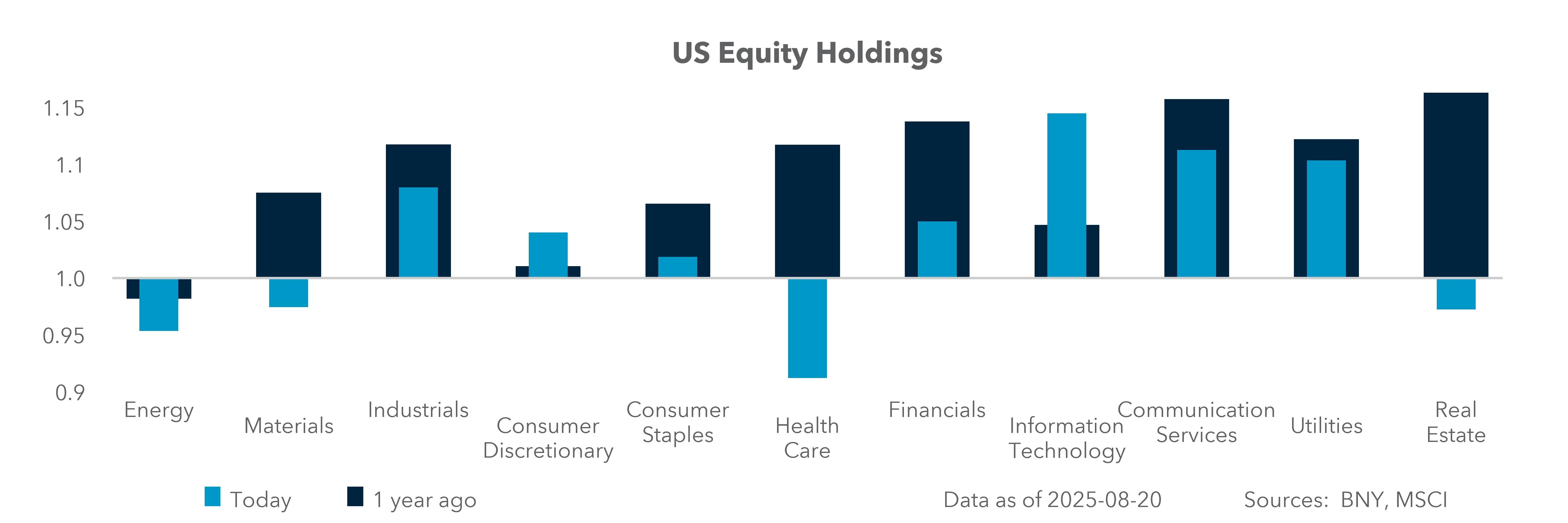 US Equity Holdings

1.15
1.1
1.05
1.0
0.95
0.9

Energy
Materials
Industrials
Consumer Discretionary
Consumer Staples
Health Care
Financials
Information Technology
Communication Services
Utilities
Real Estate

Today
1 year ago

Data as of 2025-08-20
Sources: BNY, MSCI